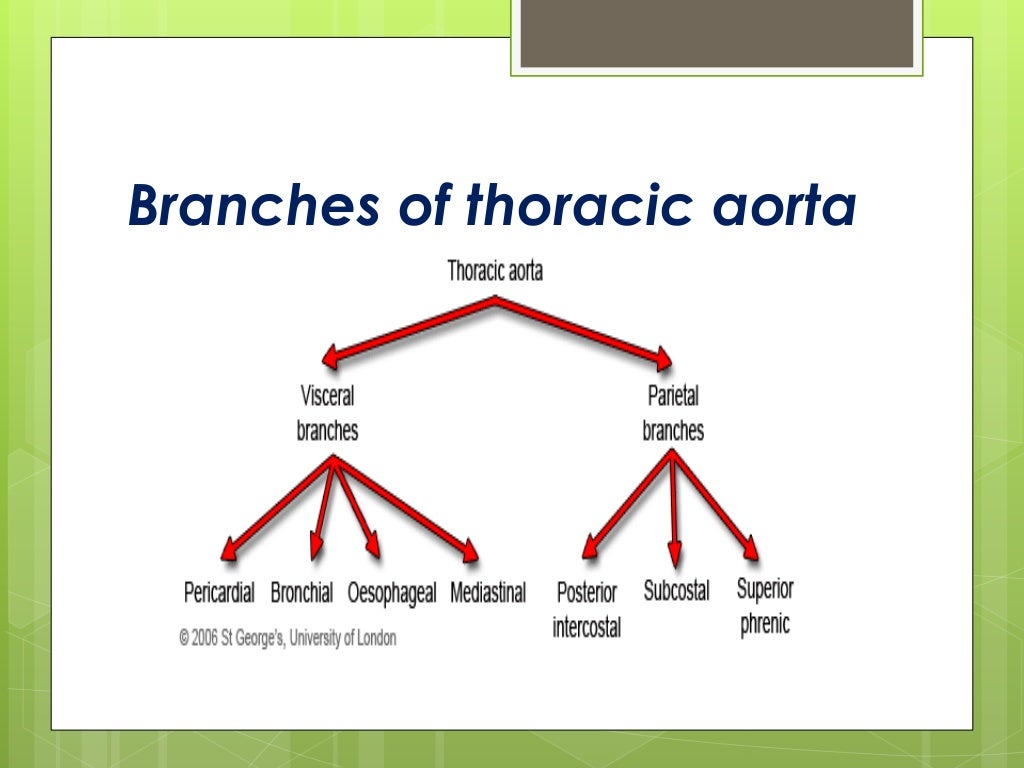 Branches of thoracic aorta

Thoracic aorta

Visceral branches

Parietal branches

Pericardial

Bronchial

Oesophageal

Mediastinal

Posterior intercostal

Subcostal

Superior phrenic

© 2006 St George's, University of London